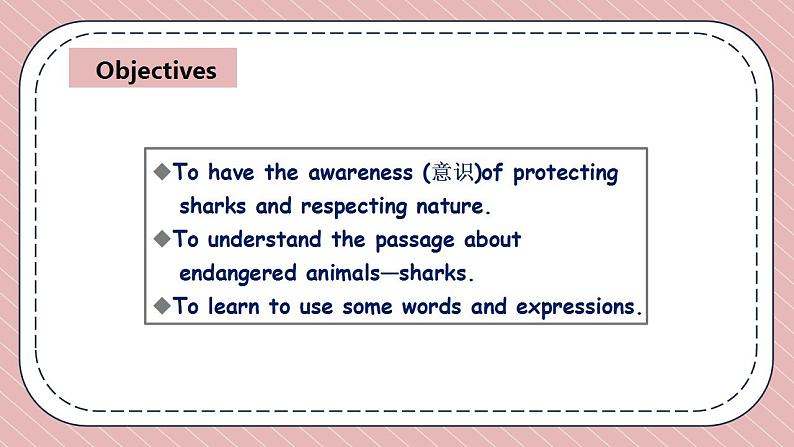 Objectives

◆To have the awareness (意识)of protecting sharks and respecting nature.
◆To understand the passage about endangered animals—sharks.
◆To learn to use some words and expressions.